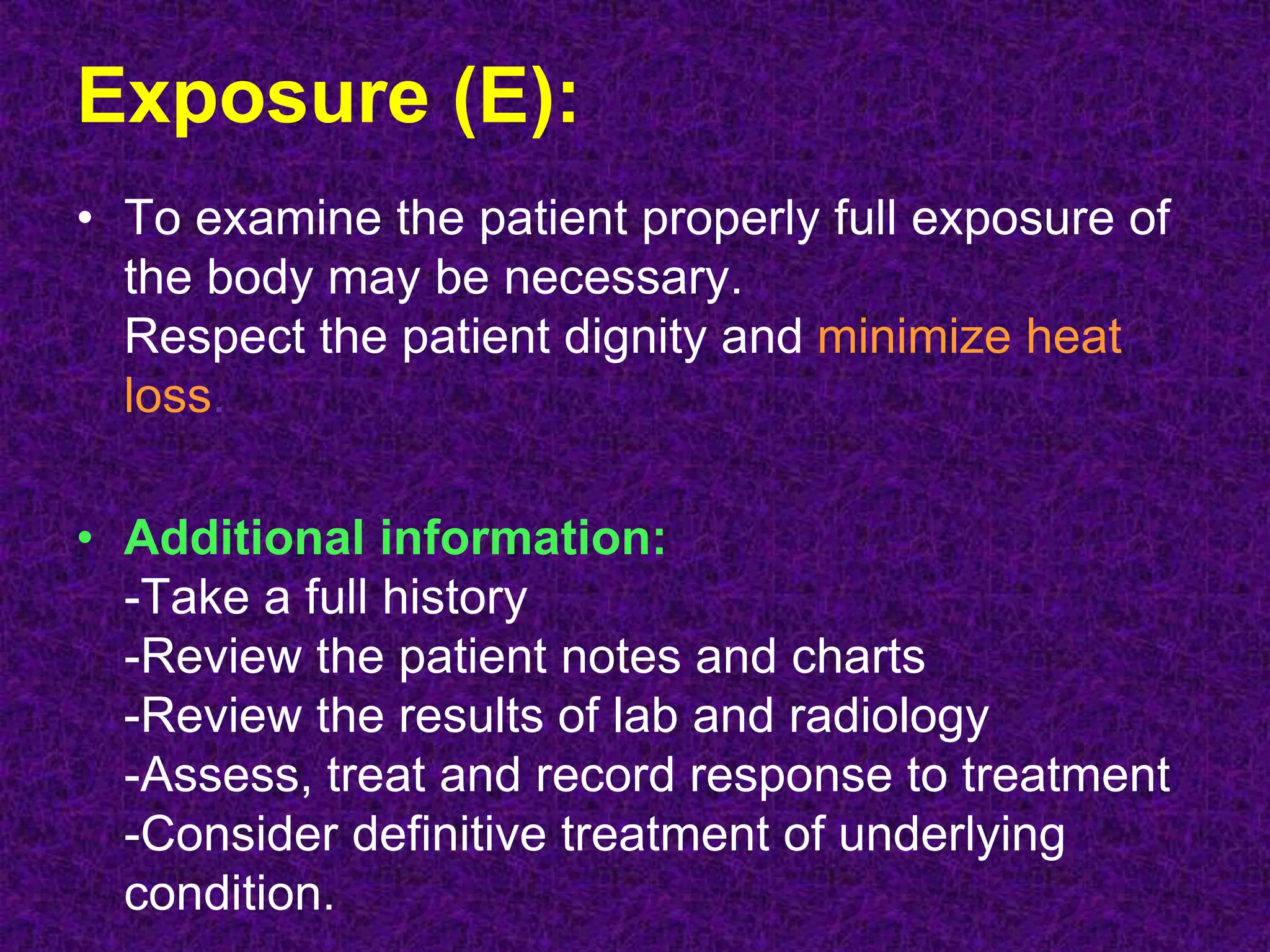 Exposure (E):

• To examine the patient properly full exposure of the body may be necessary.
Respect the patient dignity and minimize heat loss.

• Additional information:
-Take a full history
-Review the patient notes and charts
-Review the results of lab and radiology
-Assess, treat and record response to treatment
-Consider definitive treatment of underlying condition.